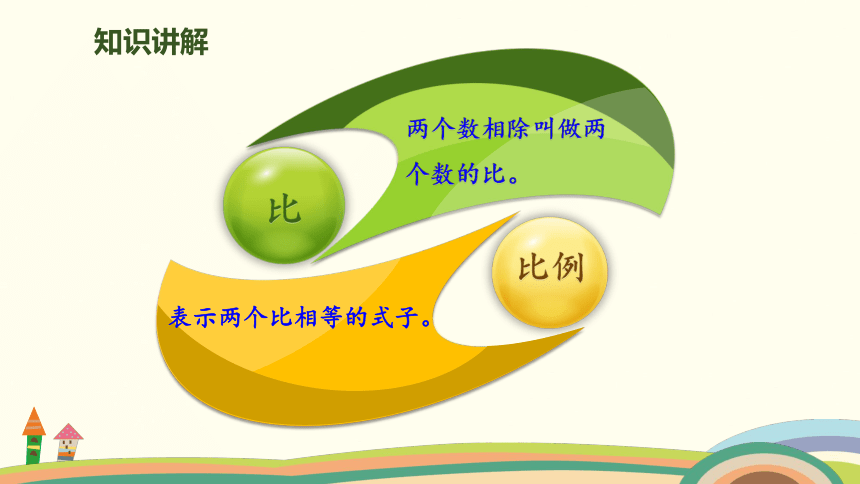 知识讲解

比

两个数相除叫做两个数的比。

比例

表示两个比相等的式子。